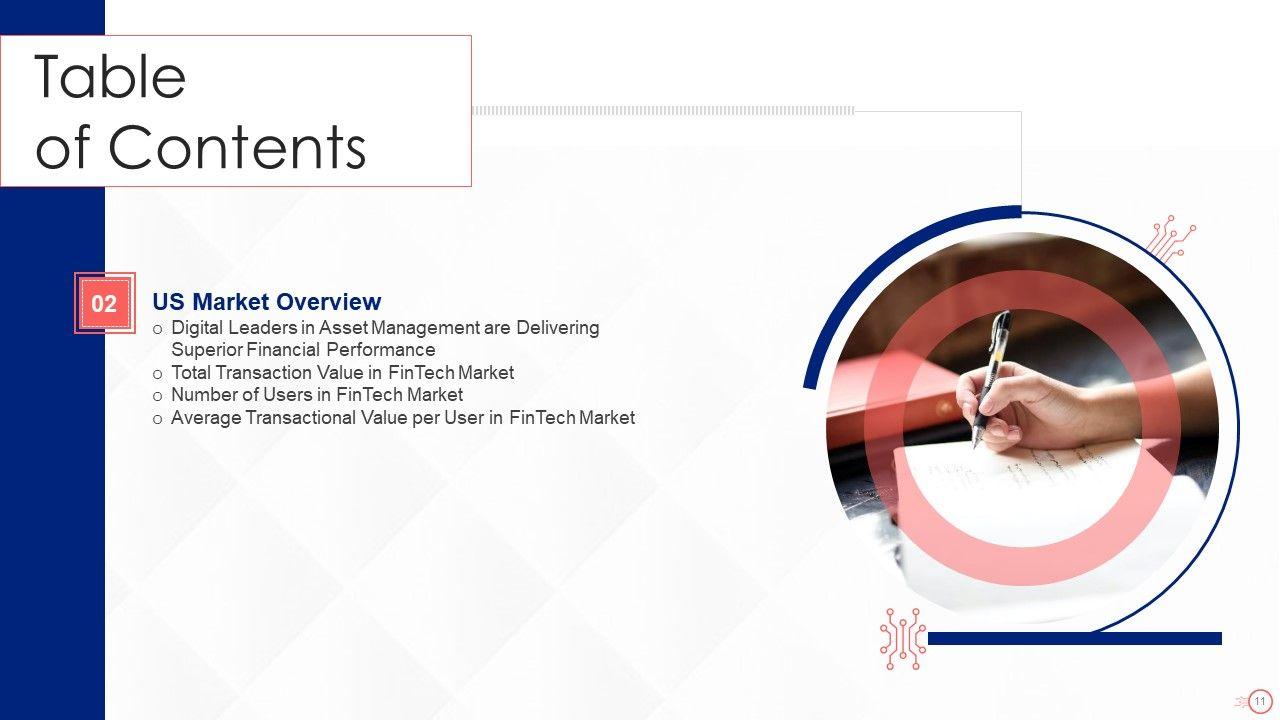 Table of Contents

02

US Market Overview

o Digital Leaders in Asset Management are Delivering Superior Financial Performance
o Total Transaction Value in FinTech Market
o Number of Users in FinTech Market
o Average Transactional Value per User in FinTech Market

11